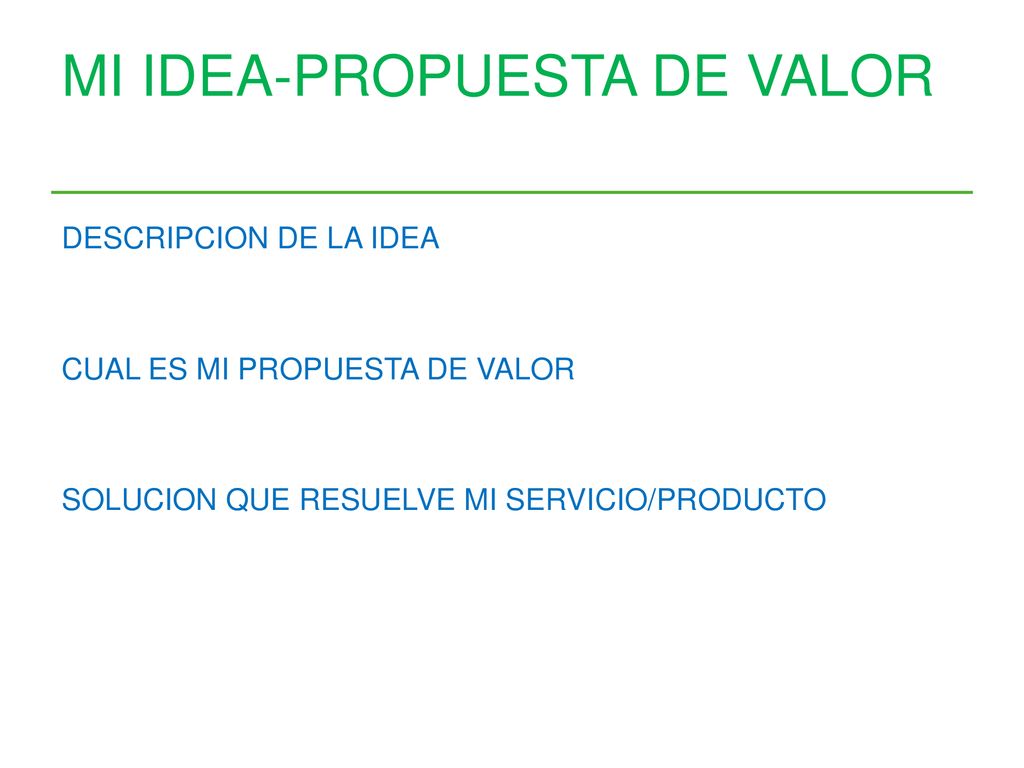 MI IDEA-PROPUESTA DE VALOR

DESCRIPCION DE LA IDEA

CUAL ES MI PROPUESTA DE VALOR

SOLUCION QUE RESUELVE MI SERVICIO/PRODUCTO